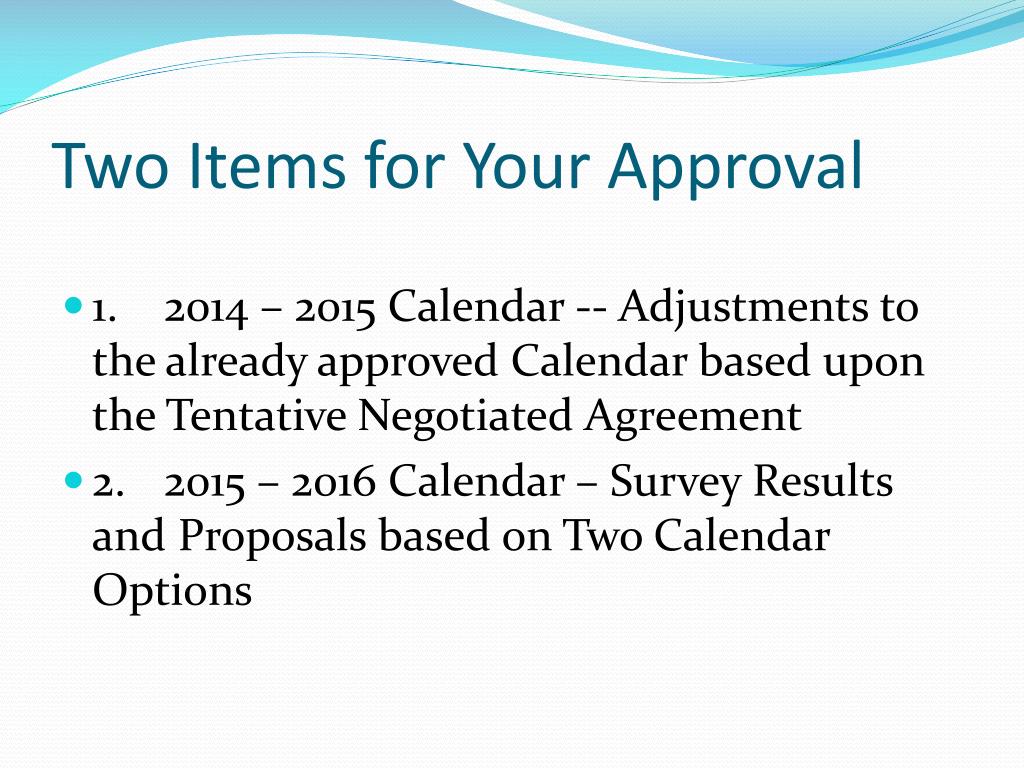 Two Items for Your Approval

1. 2014 – 2015 Calendar -- Adjustments to the already approved Calendar based upon the Tentative Negotiated Agreement

2. 2015 – 2016 Calendar – Survey Results and Proposals based on Two Calendar Options